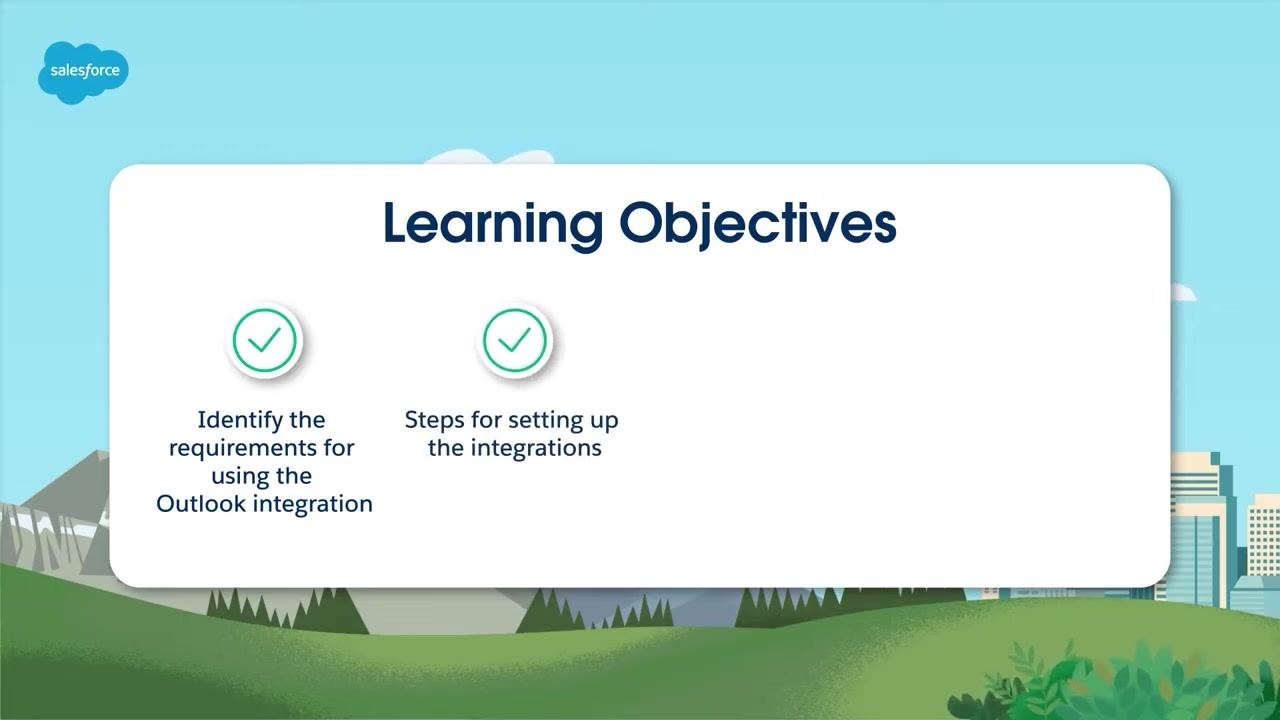 salesforce

Learning Objectives

Identify the requirements for using the Outlook integration

Steps for setting up the integrations